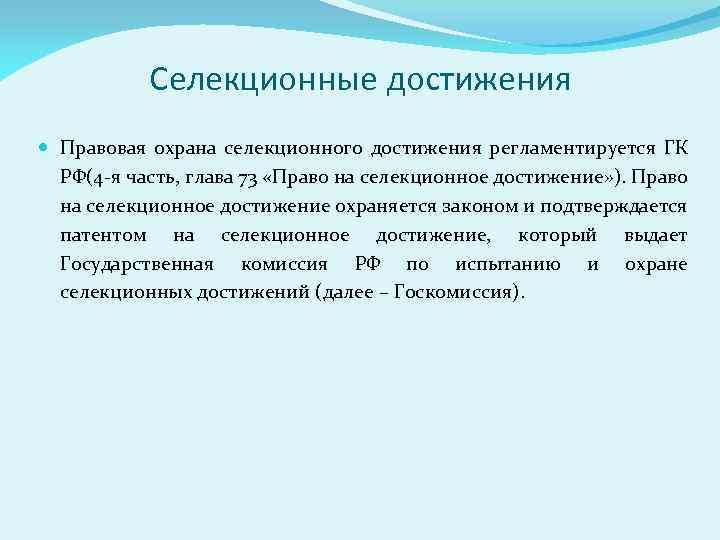 Селекционные достижения

Правовая охрана селекционного достижения регламентируется ГК РФ(4-я часть, глава 73 «Право на селекционное достижение»). Право на селекционное достижение охраняется законом и подтверждается патентом на селекционное достижение, который выдает Государственная комиссия РФ по испытанию и охране селекционных достижений (далее – Госкомиссия).